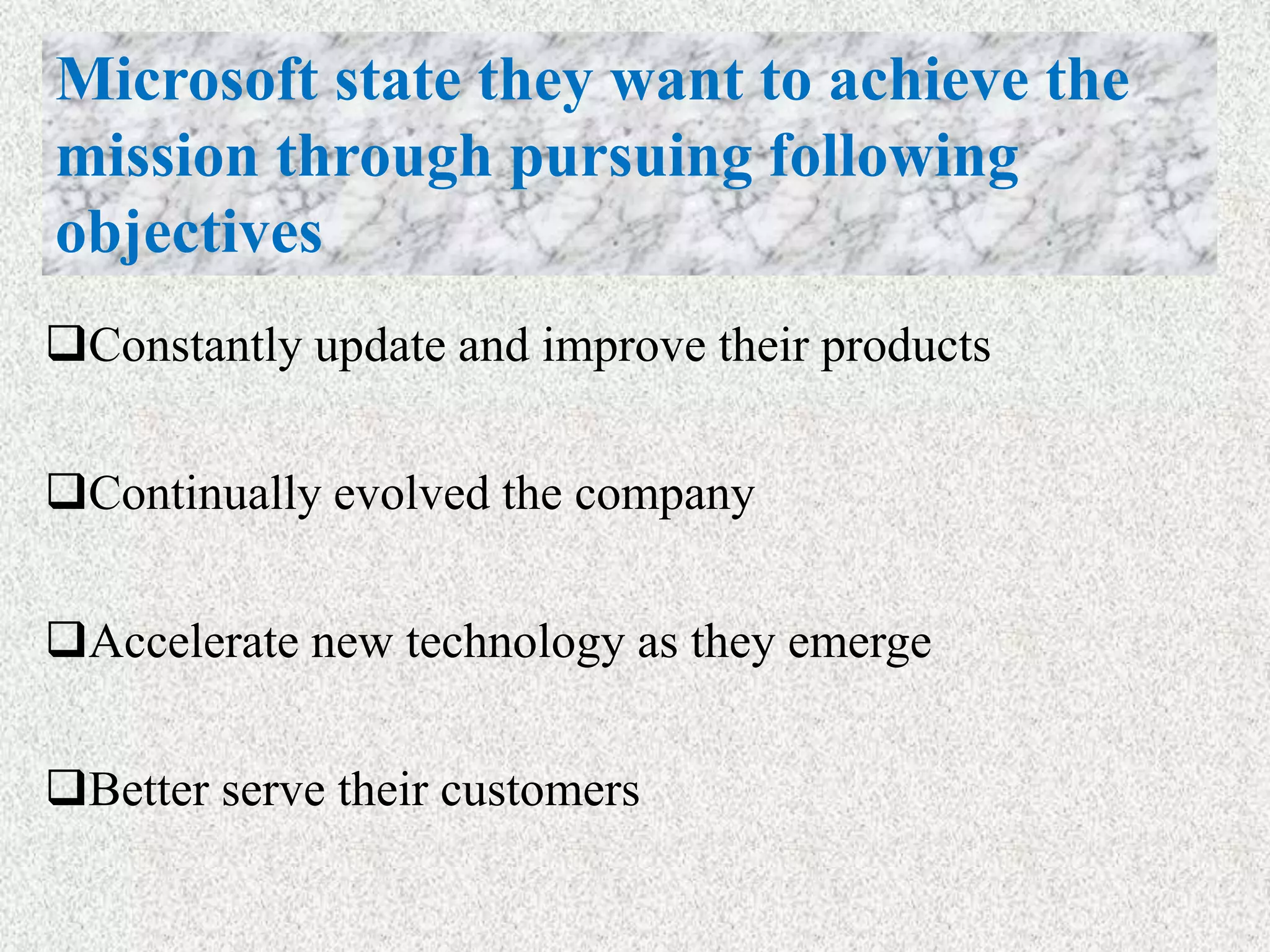 Microsoft state they want to achieve the mission through pursuing following objectives

❑Constantly update and improve their products

❑Continually evolved the company

❑Accelerate new technology as they emerge

❑Better serve their customers